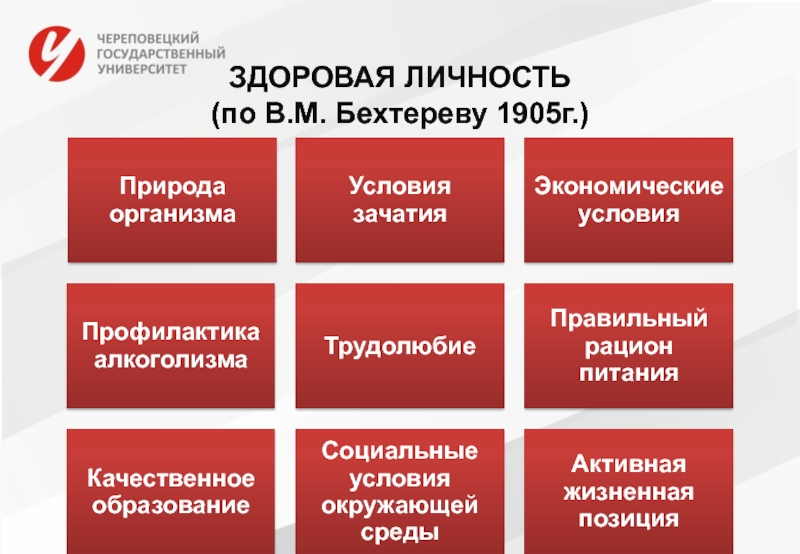 ЧЕРЕПОВЕЦКИЙ ГОСУДАРСТВЕННЫЙ УНИВЕРСИТЕТ

ЗДОРОВАЯ ЛИЧНОСТЬ
(по В.М. Бехтереву 1905г.)

Природа организма

Условия зачатия

Экономические условия

Профилактика алкоголизма

Трудолюбие

Правильный рацион питания

Качественное образование

Социальные условия окружающей среды

Активная жизненная позиция